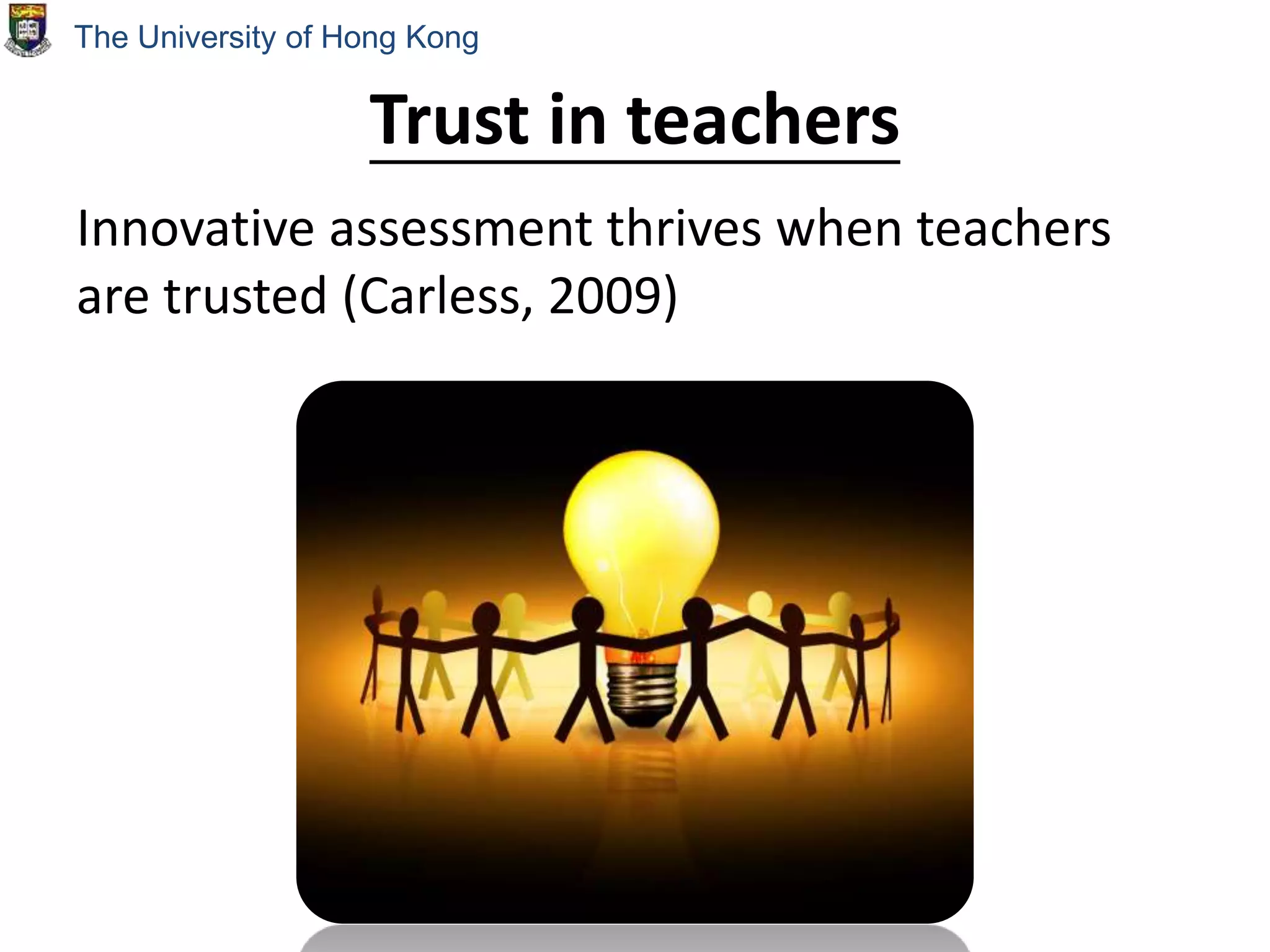 The University of Hong Kong

Trust in teachers

Innovative assessment thrives when teachers are trusted (Carless, 2009)